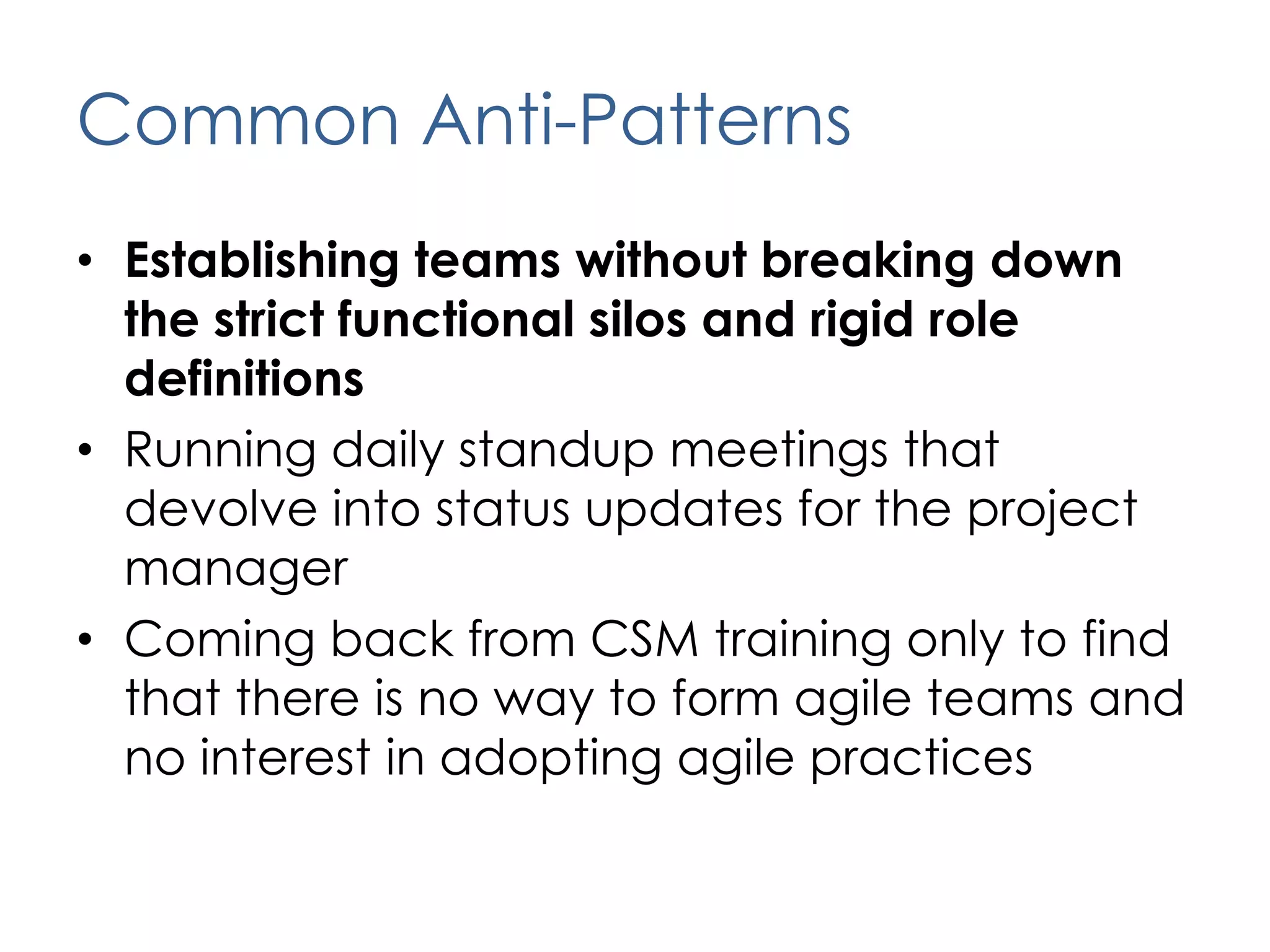 Common Anti-Patterns

• Establishing teams without breaking down the strict functional silos and rigid role definitions
• Running daily standup meetings that devolve into status updates for the project manager
• Coming back from CSM training only to find that there is no way to form agile teams and no interest in adopting agile practices